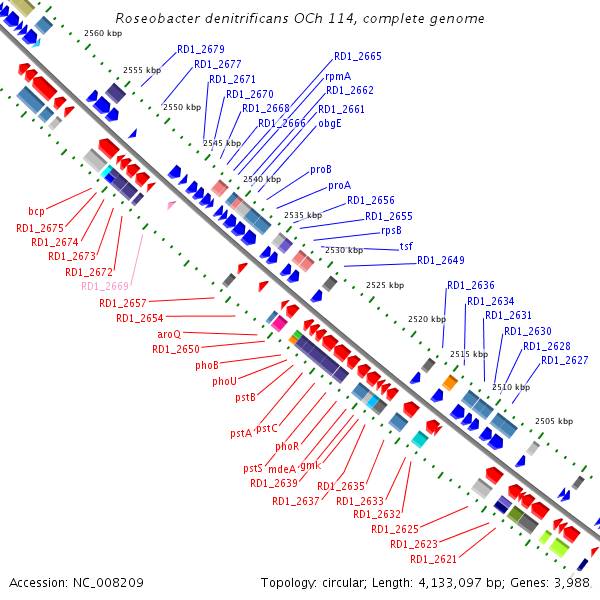 Roseobacter denitrificans OCh 114, complete genome

2560 kbp
2555 kbp
2550 kbp
2545 kbp
2540 kbp
2535 kbp
2530 kbp
2525 kbp
2520 kbp
2515 kbp
2510 kbp
2505 kbp

RD1_2679
RD1_2677
RD1_2671
RD1_2670
RD1_2668
RD1_2666
RD1_2665
rpmA
RD1_2662
RD1_2661
obgE
proB
proA
RD1_2656
RD1_2655
rpsB
tsf
RD1_2649
RD1_2636
RD1_2634
RD1_2631
RD1_2630
RD1_2628
RD1_2627

bcp
RD1_2675
RD1_2674
RD1_2673
RD1_2672
RD1_2669
RD1_2657
RD1_2654
aroQ
RD1_2650
phoB
phoU
pstB
pstA
pstC
phoR
pstS
mdeA
gmk
RD1_2639
RD1_2637
RD1_2635
RD1_2633
RD1_2632
RD1_2625
RD1_2623
RD1_2621

Accession: NC_008209
Topology: circular; Length: 4,133,097 bp; Genes: 3,988